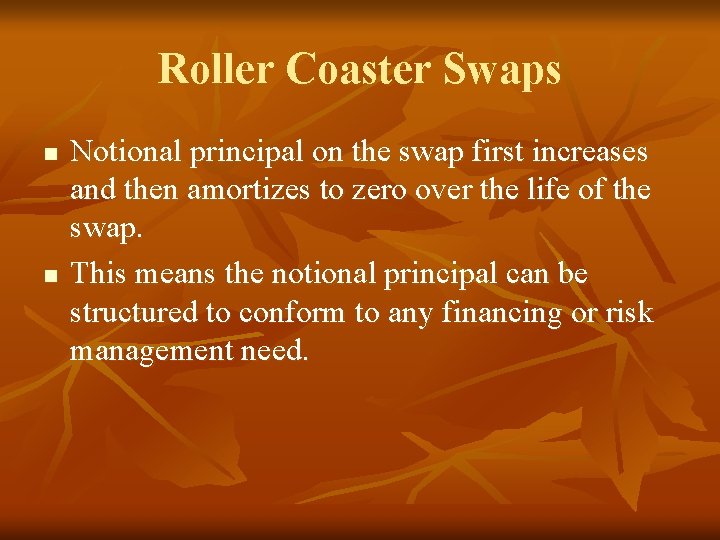 Roller Coaster Swaps

■ Notional principal on the swap first increases and then amortizes to zero over the life of the swap.

■ This means the notional principal can be structured to conform to any financing or risk management need.